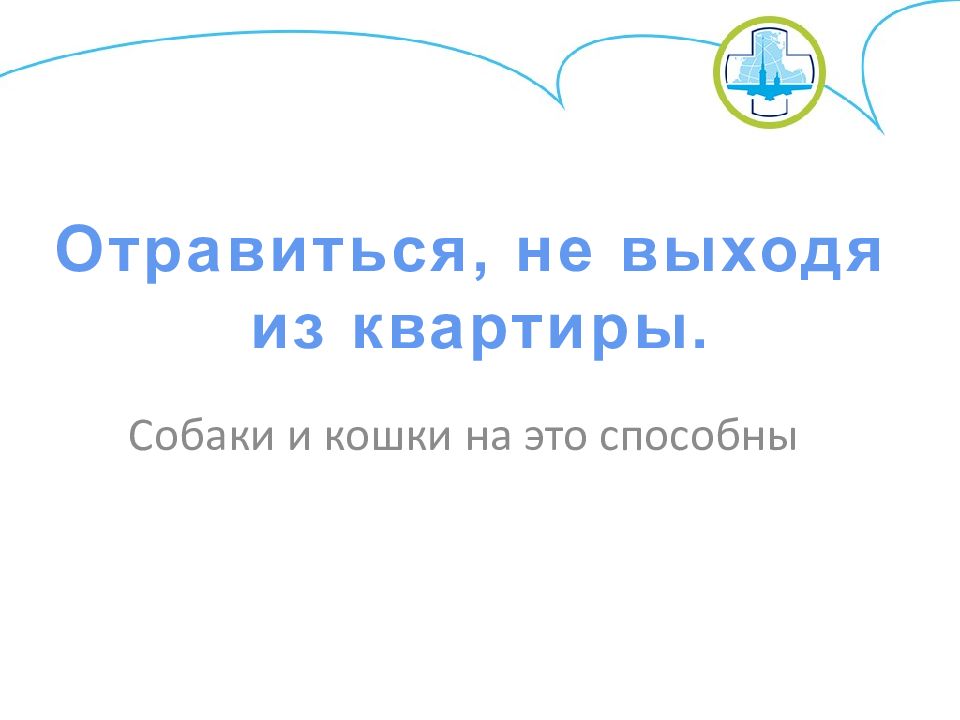 Отравиться, не выходя из квартиры.

Собаки и кошки на это способны